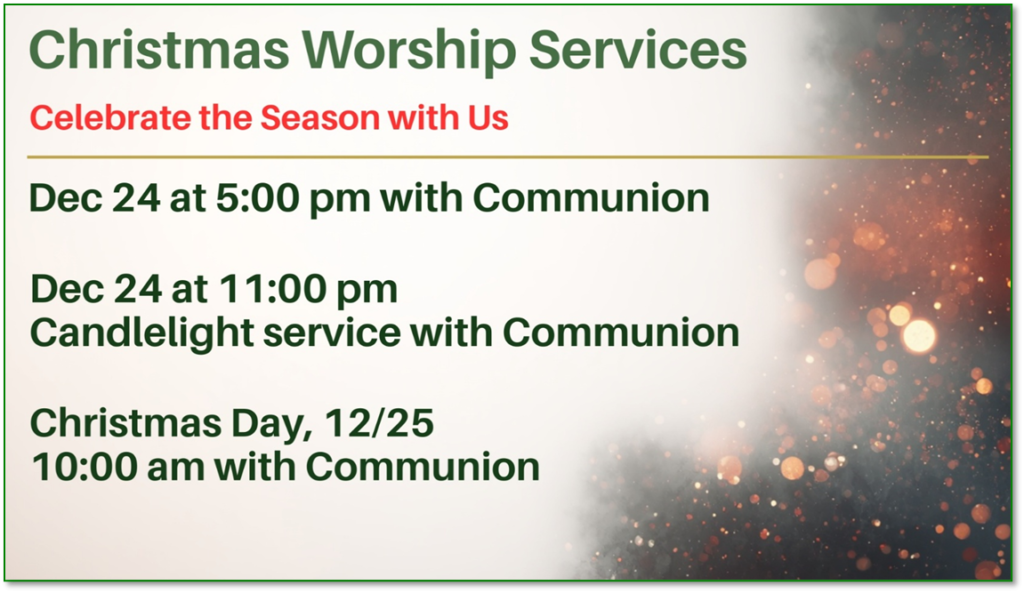 Christmas Worship Services

Celebrate the Season with Us

Dec 24 at 5:00 pm with Communion

Dec 24 at 11:00 pm
Candlelight service with Communion

Christmas Day, 12/25
10:00 am with Communion